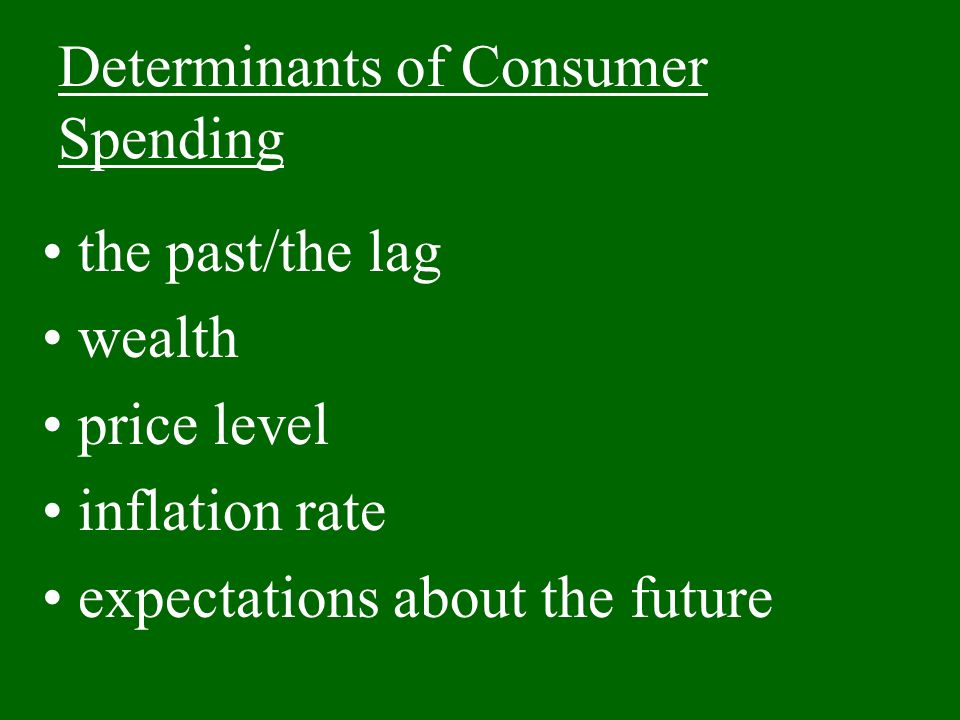 Determinants of Consumer Spending

• the past/the lag
• wealth
• price level
• inflation rate
• expectations about the future